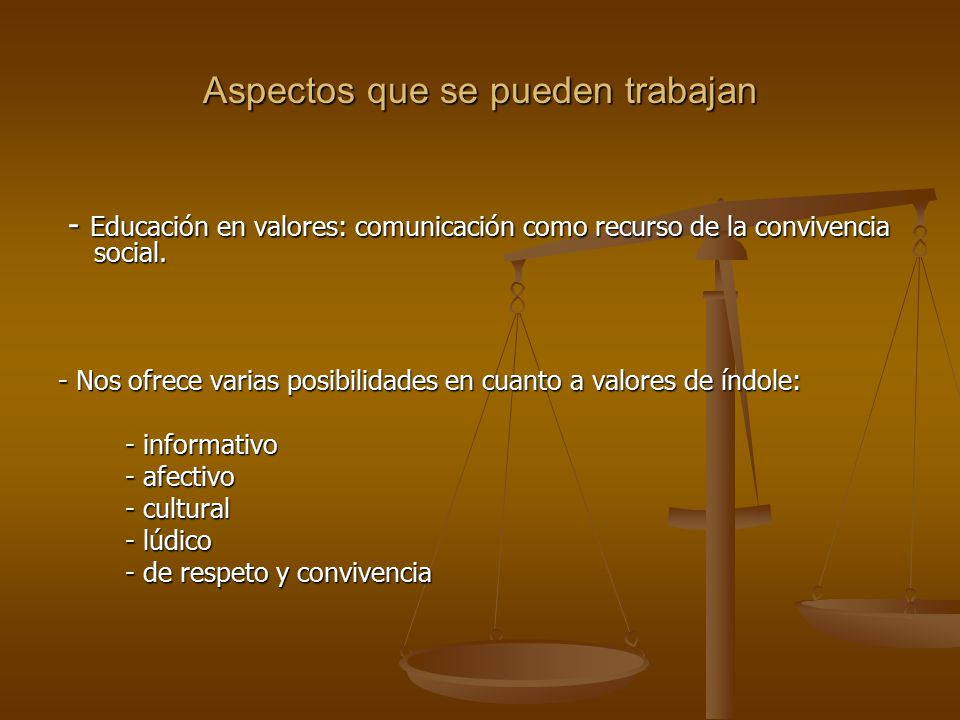 Aspectos que se pueden trabajan

- Educación en valores: comunicación como recurso de la convivencia social.

- Nos ofrece varias posibilidades en cuanto a valores de índole:

- informativo
- afectivo
- cultural
- lúdico
- de respeto y convivencia